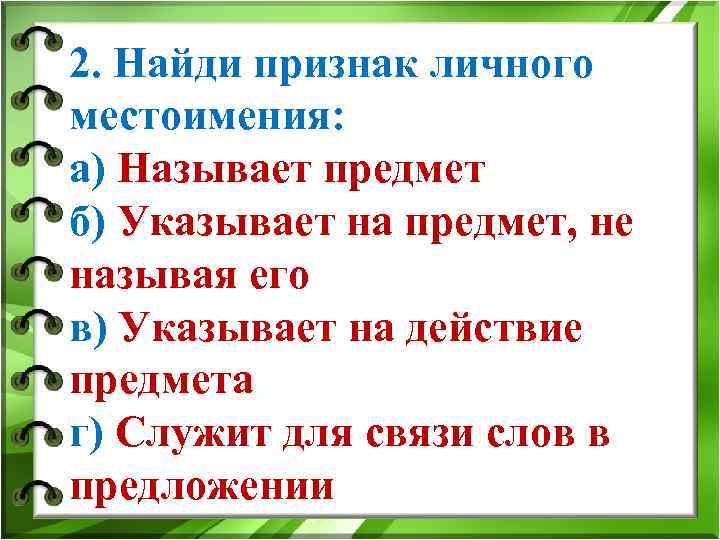 2. Найди признак личного местоимения:
а) Называет предмет
б) Указывает на предмет, не называя его
в) Указывает на действие предмета
г) Служит для связи слов в предложении